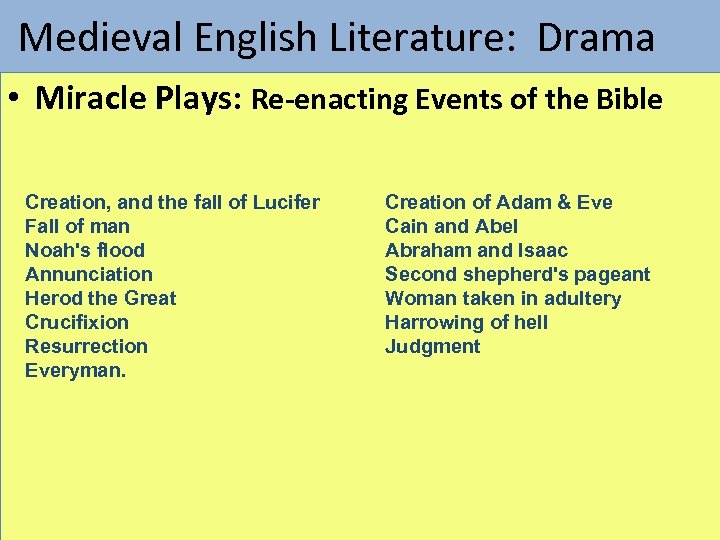 Medieval English Literature: Drama

• Miracle Plays: Re-enacting Events of the Bible

Creation, and the fall of Lucifer
Fall of man
Noah's flood
Annunciation
Herod the Great
Crucifixion
Resurrection
Everyman.

Creation of Adam & Eve
Cain and Abel
Abraham and Isaac
Second shepherd's pageant
Woman taken in adultery
Harrowing of hell
Judgment